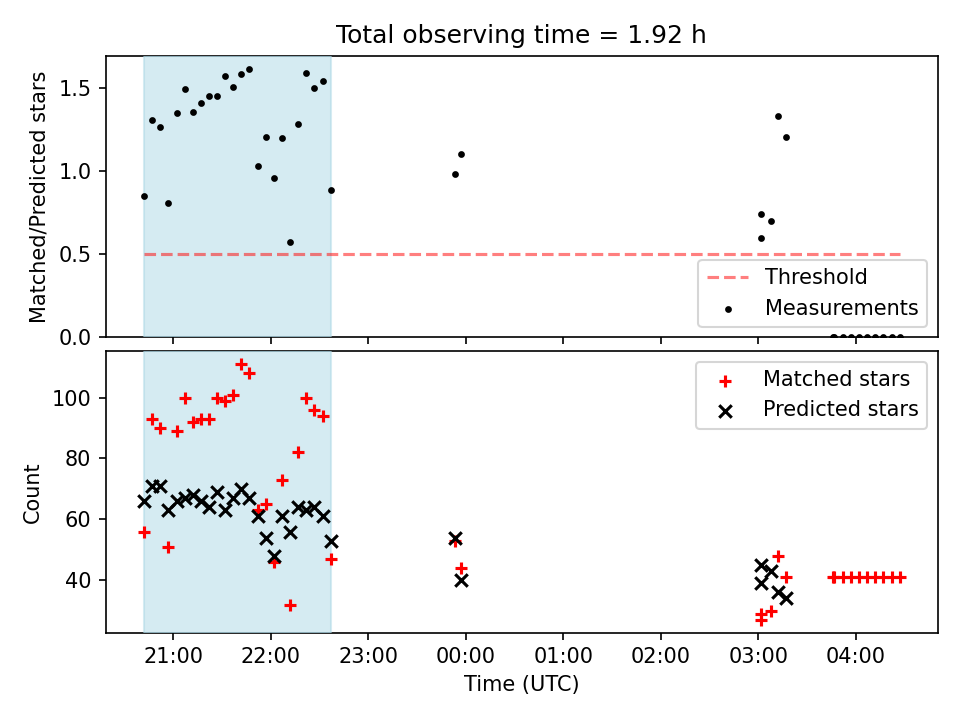 Total observing time = 1.92 h

Matched/Predicted stars

1.5
1.0
0.5
0.0

Threshold
Measurements

Count

100
80
60
40

Matched stars
Predicted stars

21:00
22:00
23:00
00:00
01:00
02:00
03:00
04:00

Time (UTC)